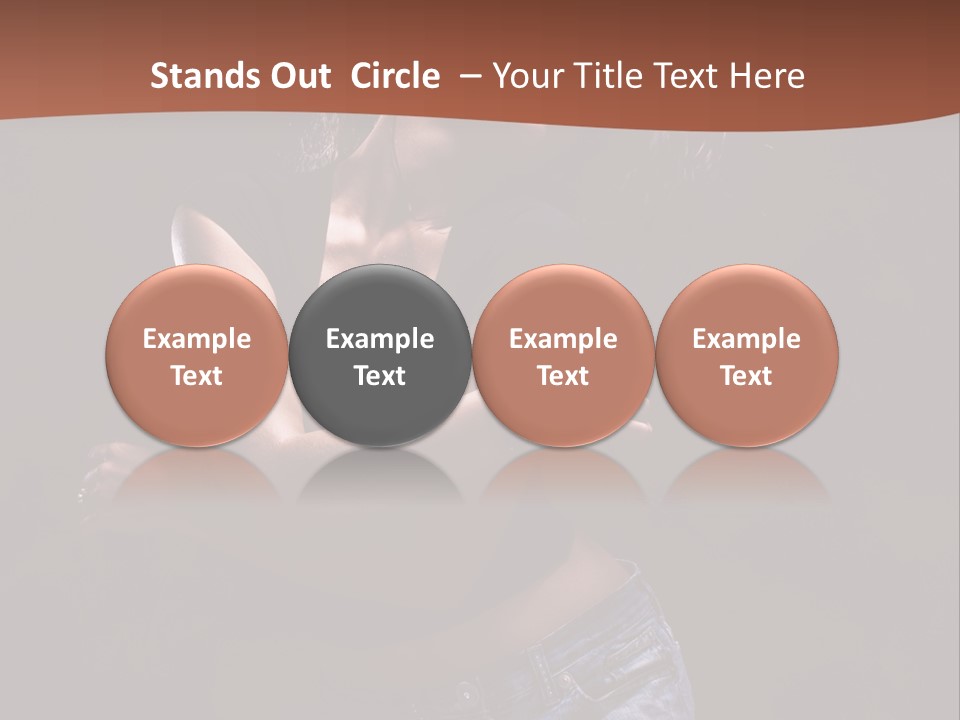 Stands Out Circle – Your Title Text Here

Example Text

Example Text

Example Text

Example Text